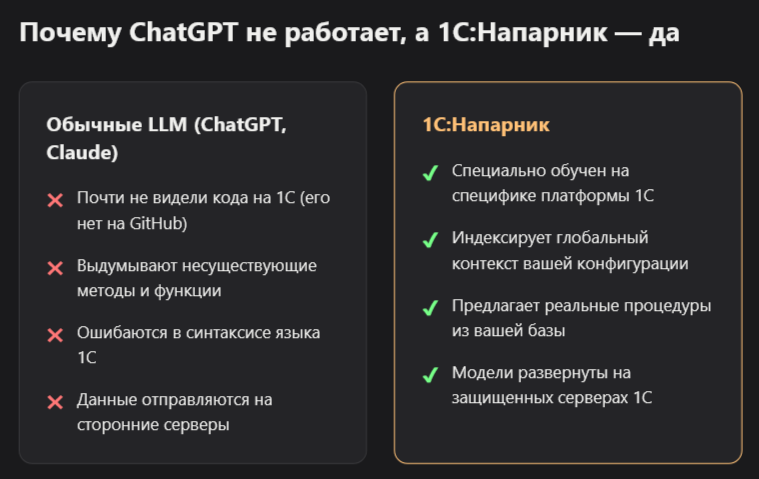 Почему ChatGPT не работает, а 1С:Напарник — да

Обычные LLM (ChatGPT, Claude)

✕ Почти не видели кода на 1С (его нет на GitHub)

✕ Выдумывают несуществующие методы и функции

✕ Ошибаются в синтаксисе языка 1С

✕ Данные отправляются на сторонние серверы

1С:Напарник

✓ Специально обучен на специфике платформы 1С

✓ Индексирует глобальный контекст вашей конфигурации

✓ Предлагает реальные процедуры из вашей базы

✓ Модели развернуты на защищенных серверах 1С